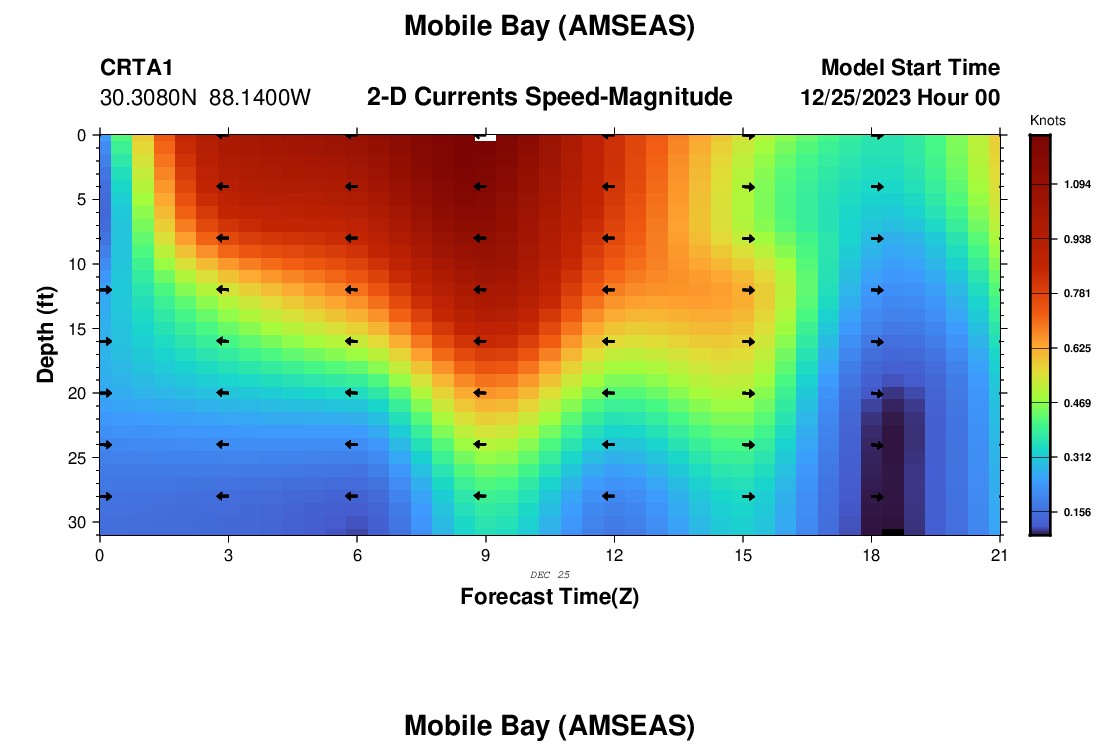 Mobile Bay (AMSEAS)

CRTA1
30.3080N 88.1400W

2-D Currents Speed-Magnitude

Model Start Time
12/25/2023 Hour 00

Knots

1.094
0.938
0.781
0.625
0.469
0.312
0.156

Depth (ft)

0
5
10
15
20
25
30

0
3
6
9
12
15
18
21

DEC 25

Forecast Time(Z)

Mobile Bay (AMSEAS)